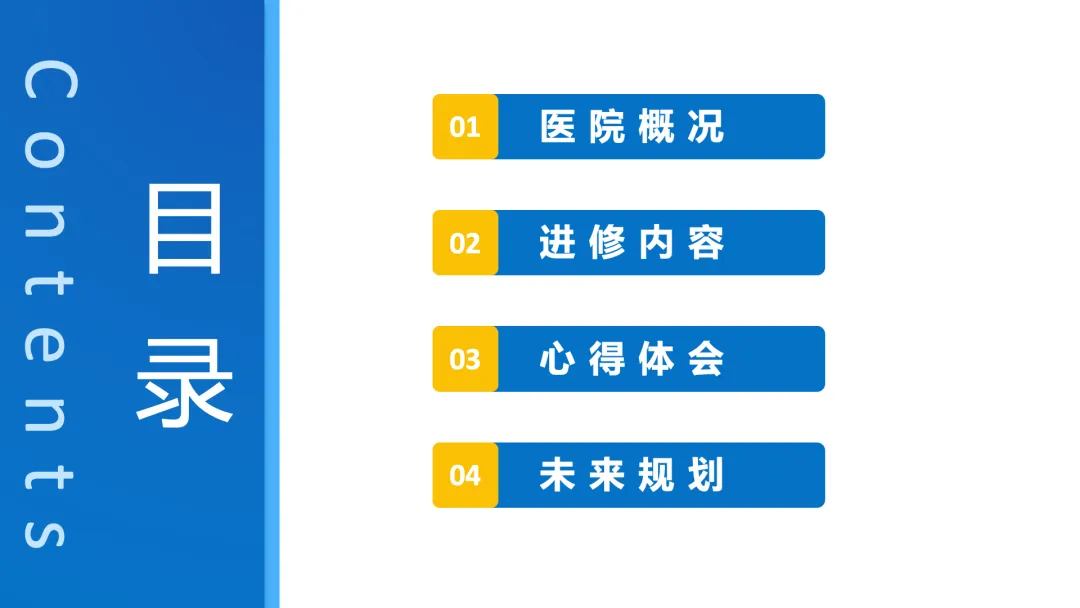 Contents

目录

01 医院概况

02 进修内容

03 心得体会

04 未来规划